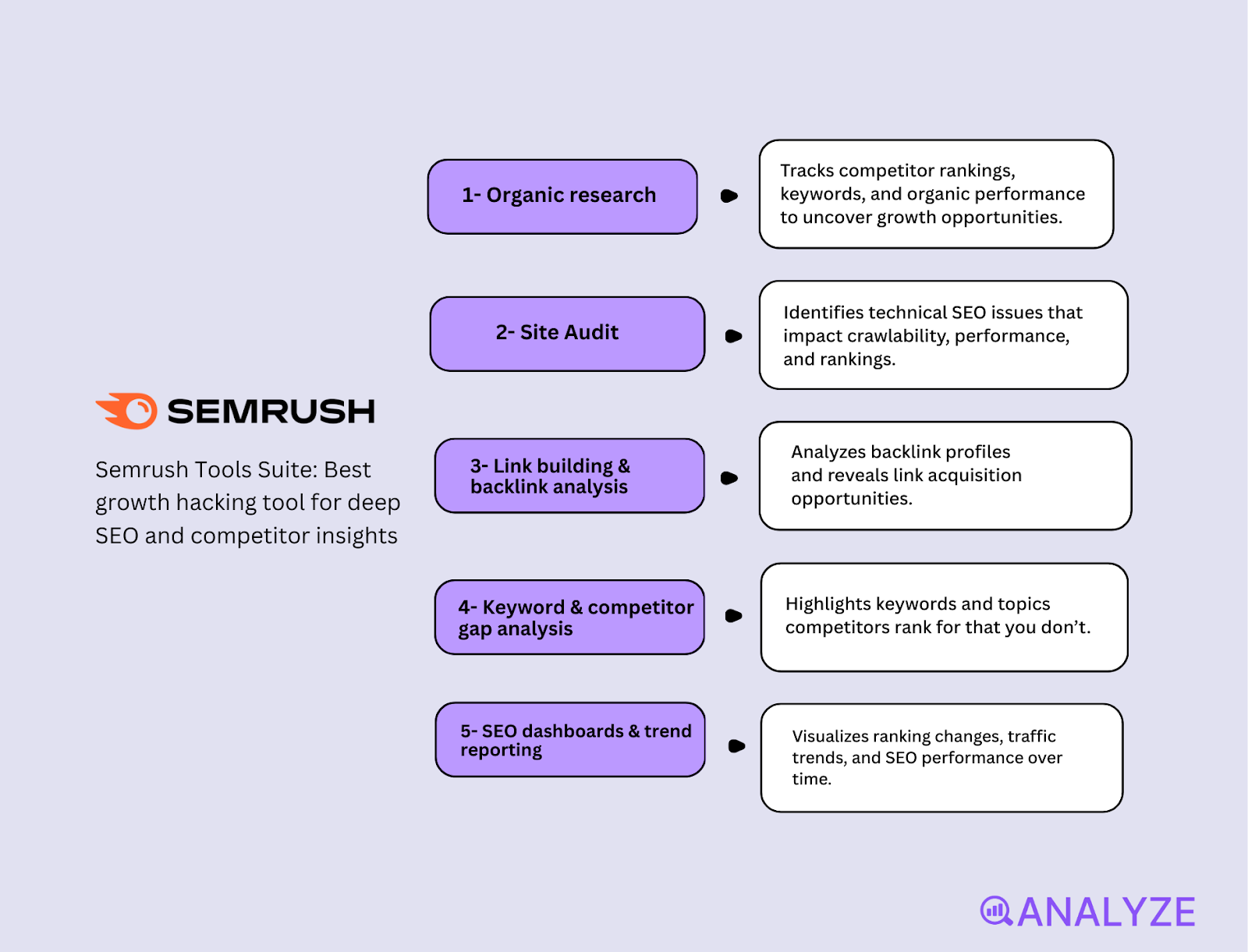 SEMRUSH

Semrush Tools Suite: Best growth hacking tool for deep SEO and competitor insights

1- Organic research

Tracks competitor rankings, keywords, and organic performance to uncover growth opportunities.

2- Site Audit

Identifies technical SEO issues that impact crawlability, performance, and rankings.

3- Link building & backlink analysis

Analyzes backlink profiles and reveals link acquisition opportunities.

4- Keyword & competitor gap analysis

Highlights keywords and topics competitors rank for that you don't.

5- SEO dashboards & trend reporting

Visualizes ranking changes, traffic trends, and SEO performance over time.

ANALYZE